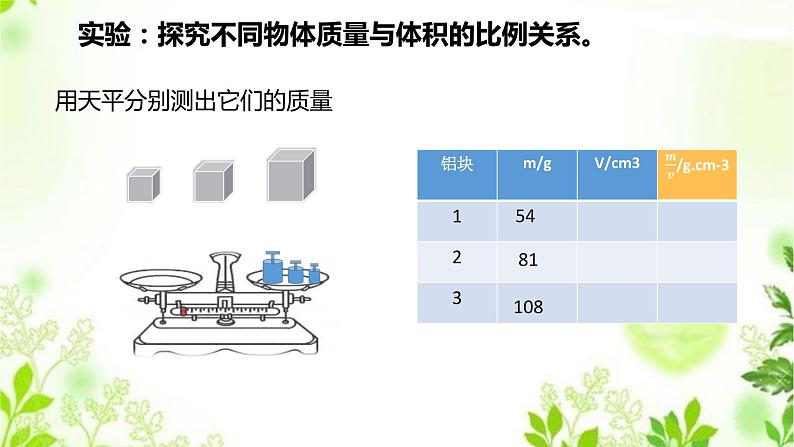 实验：探究不同物体质量与体积的比例关系。

用天平分别测出它们的质量

| 铝块 | m/g | V/cm3 | $\frac{m}{v}$/g.cm-3 |
|---|---|---|---|
| 1 | 54 | | |
| 2 | 81 | | |
| 3 | 108 | | |